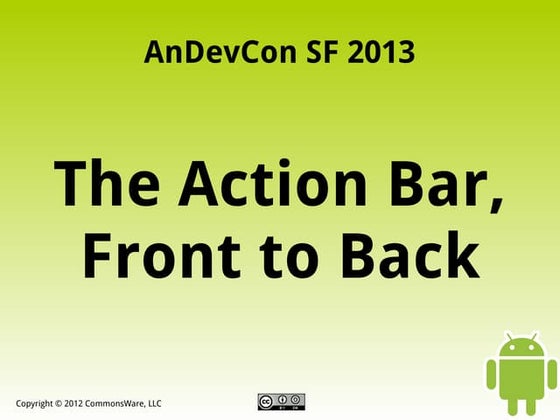 AnDevCon SF 2013

The Action Bar, Front to Back

Copyright © 2012 CommonsWare, LLC